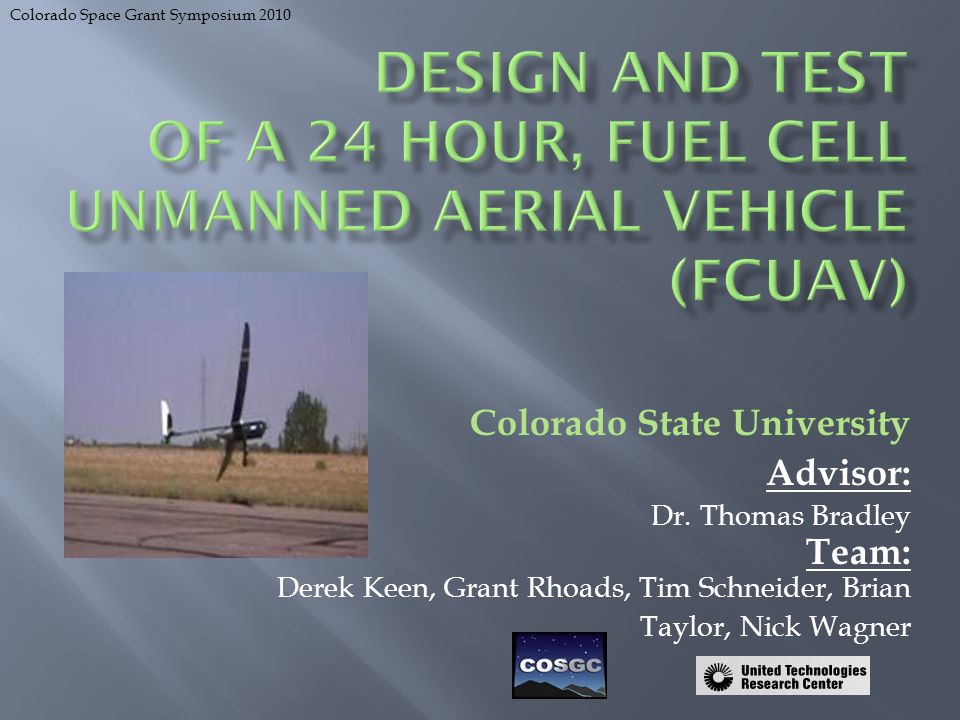 Colorado Space Grant Symposium 2010

DESIGN AND TEST OF A 24 HOUR, FUEL CELL UNMANNED AERIAL VEHICLE (FCUAV)

Colorado State University

Advisor:

Dr. Thomas Bradley

Team:

Derek Keen, Grant Rhoads, Tim Schneider, Brian Taylor, Nick Wagner

COSGC

United Technologies Research Center